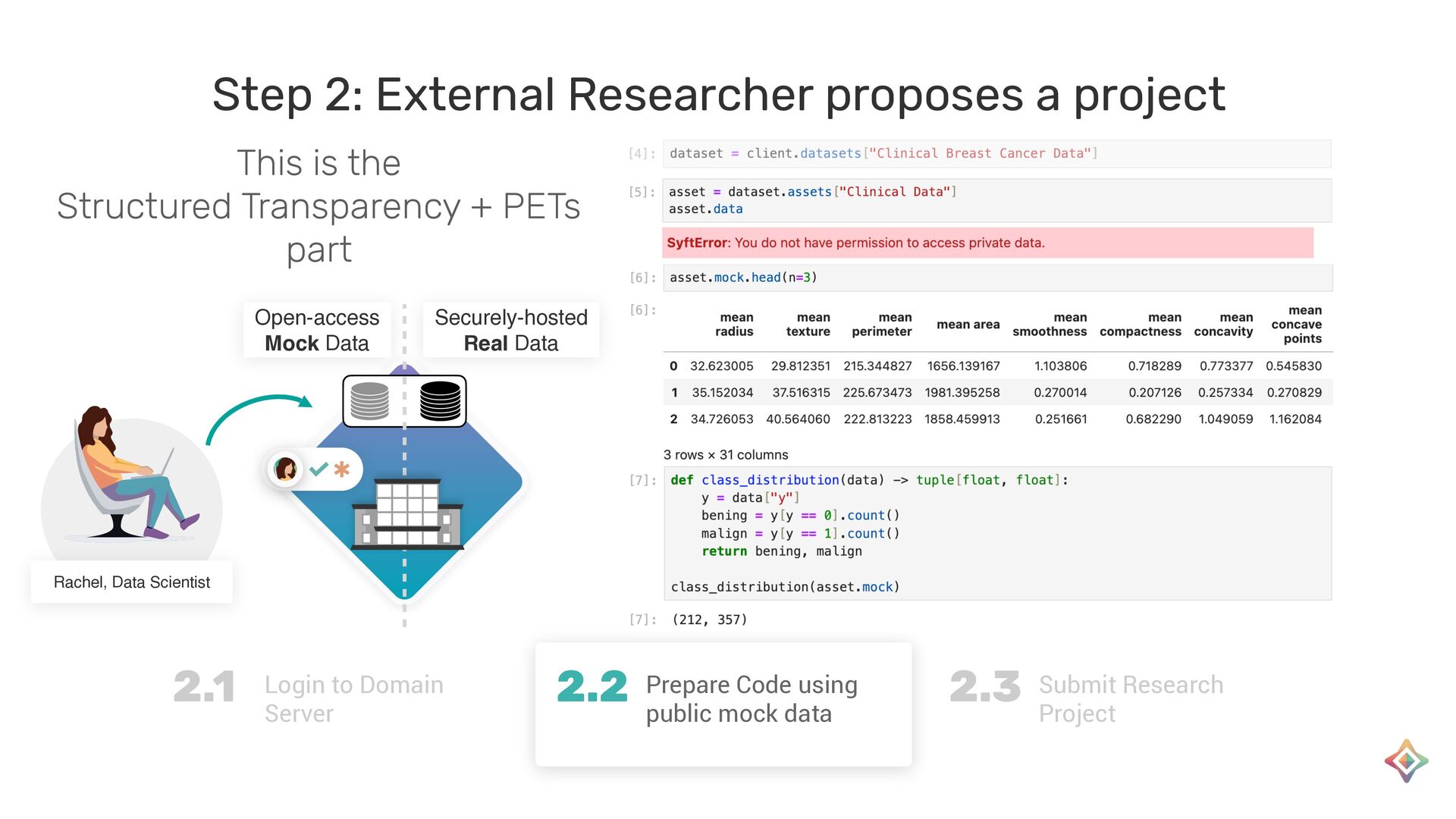 Step 2: External Researcher proposes a project

This is the Structured Transparency + PETs part

Open-access **Mock** Data

Securely-hosted **Real** Data

Rachel, Data Scientist

[4]: dataset = client.datasets["Clinical Breast Cancer Data"]

[5]: asset = dataset.assets["Clinical Data"]
asset.data

SyftError: You do not have permission to access private data.

[6]: asset.mock.head(n=3)

[6]:

| | mean radius | mean texture | mean perimeter | mean area | mean smoothness | mean compactness | mean concavity | mean concave points |
|---|---|---|---|---|---|---|---|---|
| 0 | 32.623005 | 29.812351 | 215.344827 | 1656.139167 | 1.103806 | 0.718289 | 0.773377 | 0.545830 |
| 1 | 35.152034 | 37.516315 | 225.673473 | 1981.395258 | 0.270014 | 0.207126 | 0.257334 | 0.270829 |
| 2 | 34.726053 | 40.564060 | 222.813223 | 1858.459913 | 0.251661 | 0.682290 | 1.049059 | 1.162084 |

3 rows × 31 columns

[7]: def class_distribution(data) -> tuple[float, float]:
    y = data["y"]
    bening = y[y == 0].count()
    malign = y[y == 1].count()
    return bening, malign

class_distribution(asset.mock)

[7]: (212, 357)

2.1 Login to Domain Server

2.2 Prepare Code using public mock data

2.3 Submit Research Project